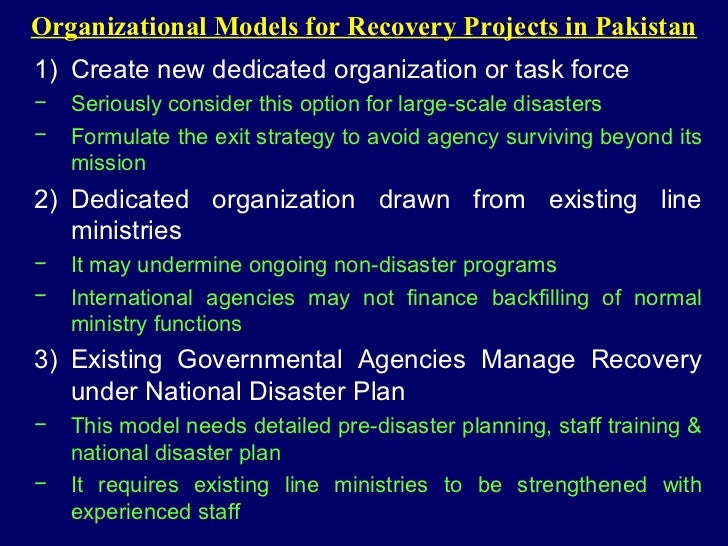 Organizational Models for Recovery Projects in Pakistan

1) Create new dedicated organization or task force

− Seriously consider this option for large-scale disasters

− Formulate the exit strategy to avoid agency surviving beyond its mission

2) Dedicated organization drawn from existing line ministries

− It may undermine ongoing non-disaster programs

− International agencies may not finance backfilling of normal ministry functions

3) Existing Governmental Agencies Manage Recovery under National Disaster Plan

− This model needs detailed pre-disaster planning, staff training & national disaster plan

− It requires existing line ministries to be strengthened with experienced staff